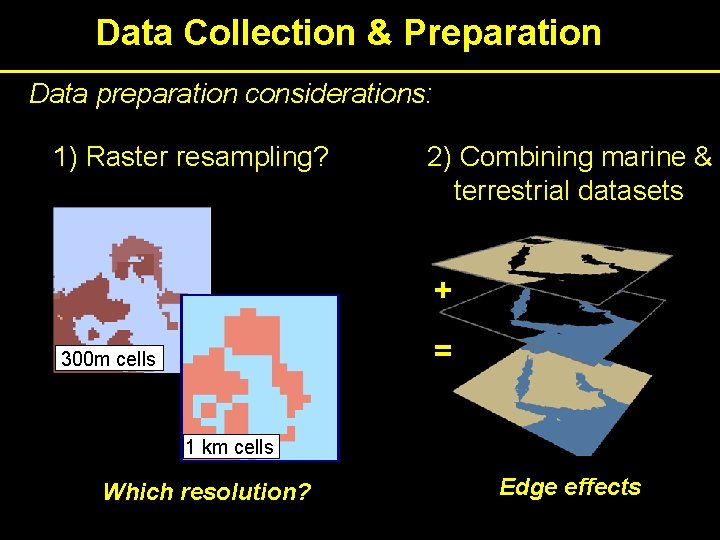 Data Collection & Preparation

Data preparation considerations:

1) Raster resampling?

300m cells

1 km cells

Which resolution?

2) Combining marine & terrestrial datasets

+

=

Edge effects